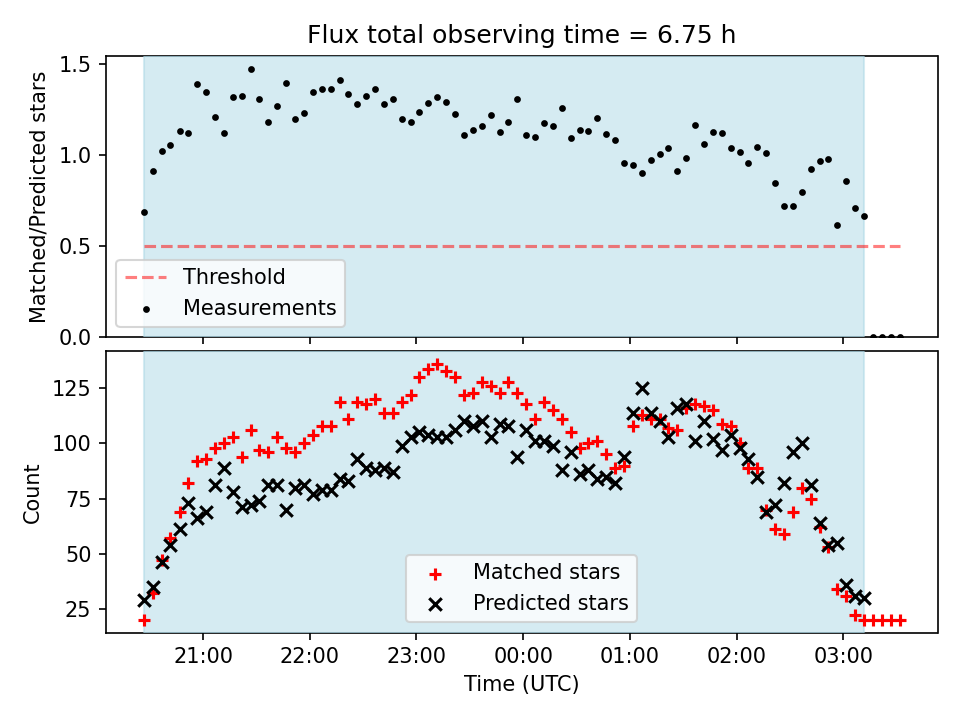 Flux total observing time = 6.75 h

Matched/Predicted stars

1.5
1.0
0.5
0.0

Threshold
Measurements

Count

125
100
75
50
25

Matched stars
Predicted stars

21:00
22:00
23:00
00:00
01:00
02:00
03:00

Time (UTC)